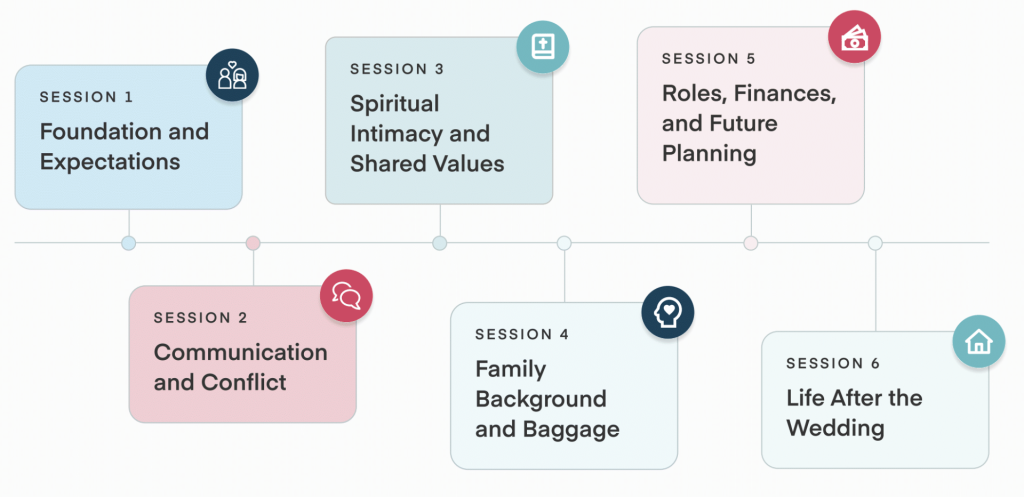 SESSION 1
Foundation and Expectations

SESSION 2
Communication and Conflict

SESSION 3
Spiritual Intimacy and Shared Values

SESSION 4
Family Background and Baggage

SESSION 5
Roles, Finances, and Future Planning

SESSION 6
Life After the Wedding